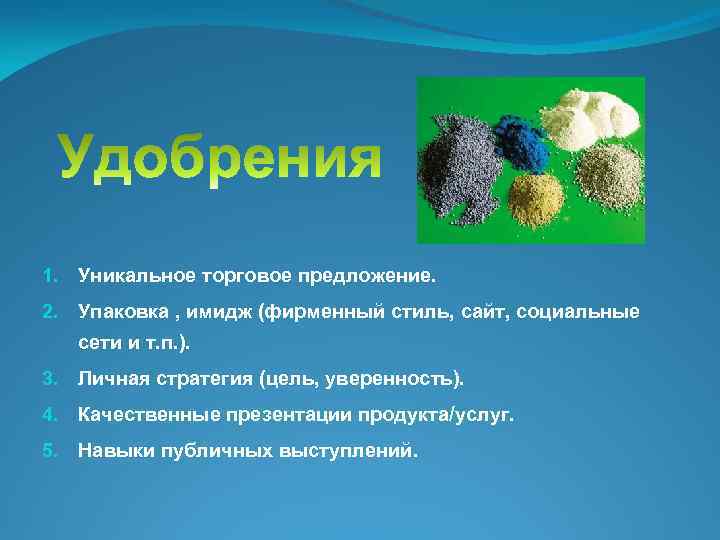 Удобрения

1. Уникальное торговое предложение.
2. Упаковка , имидж (фирменный стиль, сайт, социальные сети и т.п.).
3. Личная стратегия (цель, уверенность).
4. Качественные презентации продукта/услуг.
5. Навыки публичных выступлений.